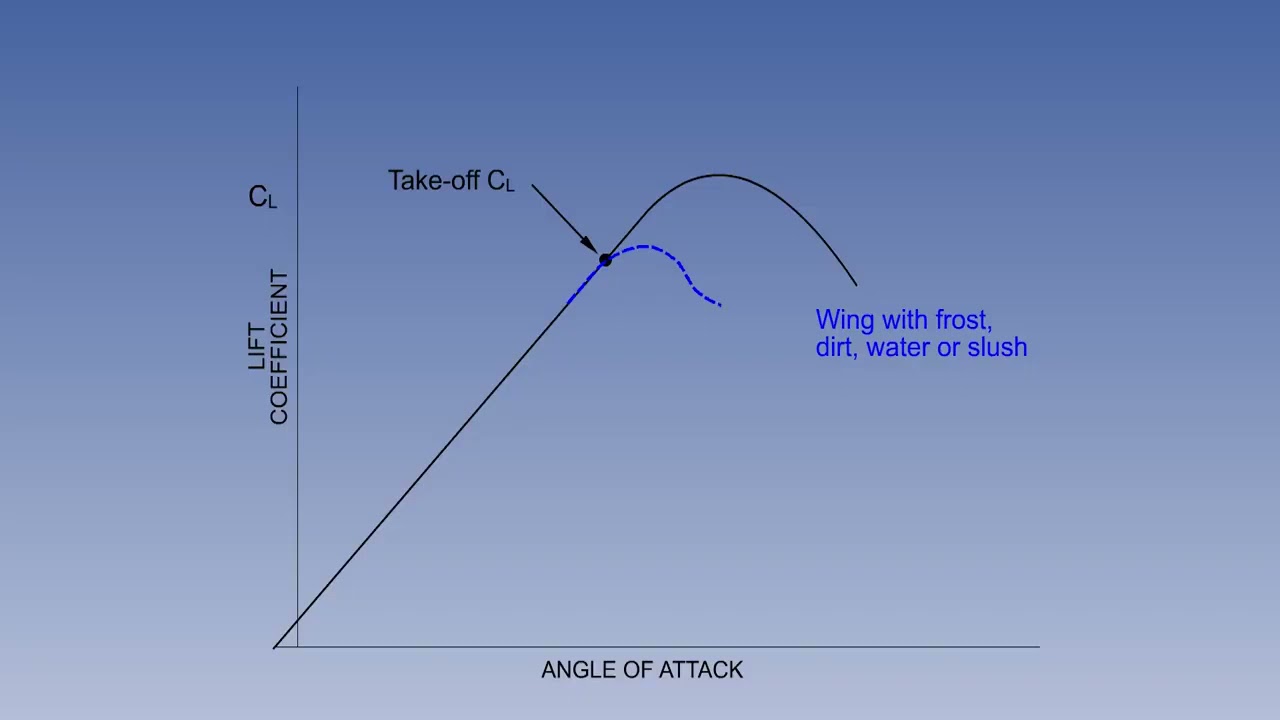 $C_L$

LIFT COEFFICIENT

Take-off $C_L$

Wing with frost, dirt, water or slush

ANGLE OF ATTACK